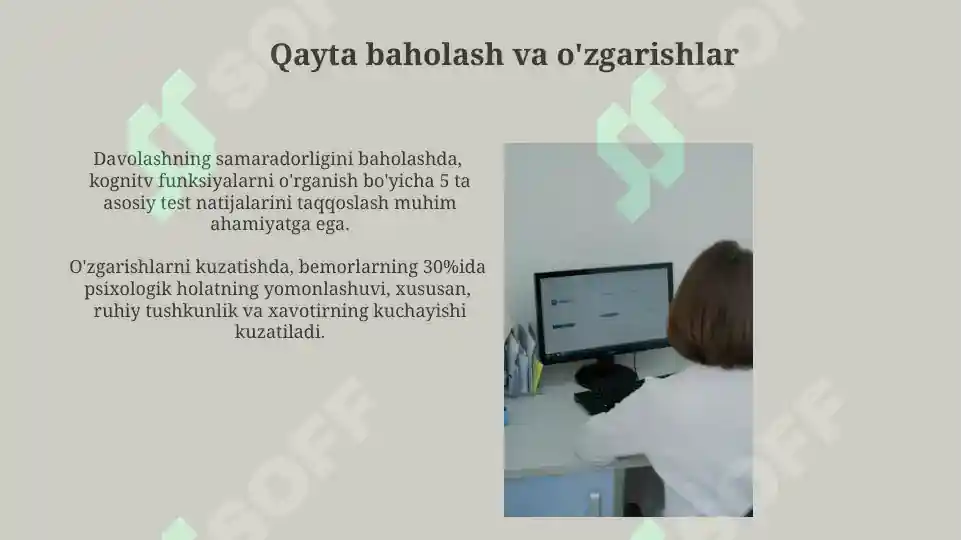 Qayta baholash va o'zgarishlar

Davolashning samaradorligini baholashda, kognitv funksiyalarni o'rganish bo'yicha 5 ta asosiy test natijalarini taqqoslash muhim ahamiyatga ega.

O'zgarishlarni kuzatishda, bemorlarning 30%ida psixologik holatning yomonlashuvi, xususan, ruhiy tushkunlik va xavotirning kuchayishi kuzatiladi.

SOFF
SOFF
SOFF
SOFF